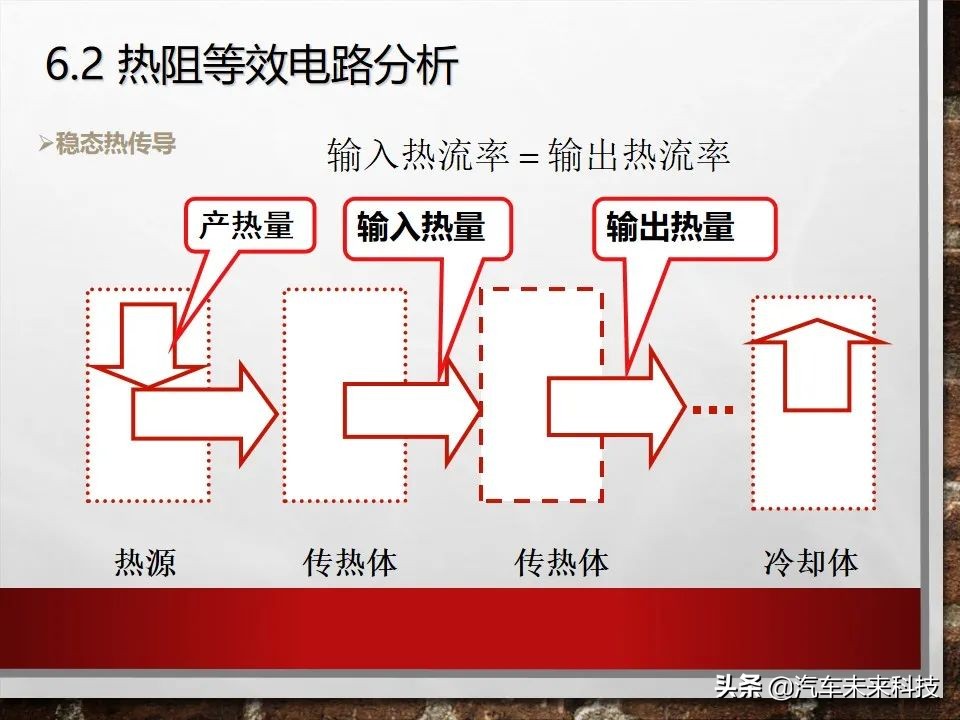 6.2 热阻等效电路分析

➢稳态热传导

输入热流率 = 输出热流率

产热量

输入热量

输出热量

热源

传热体

传热体

冷却体

头条 @汽车未来科技